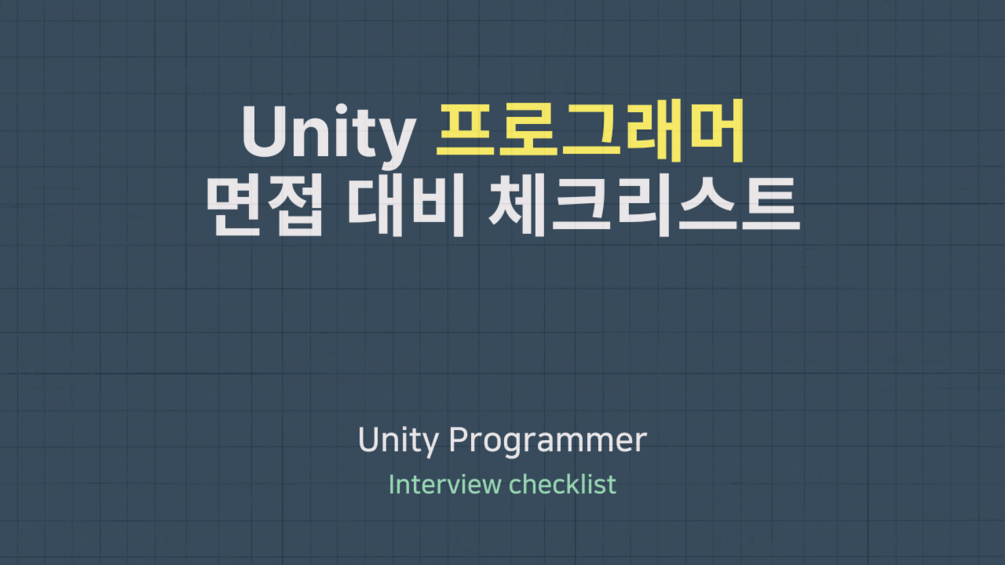 Unity 프로그래머
면접 대비 체크리스트

Unity Programmer
Interview checklist